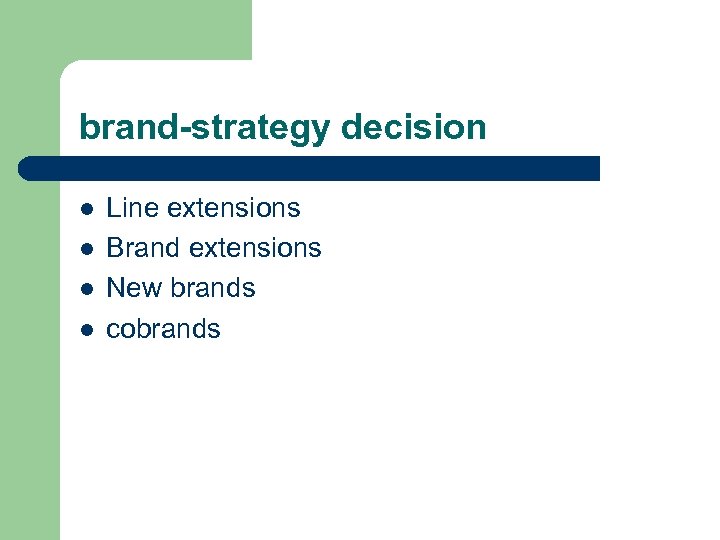 brand-strategy decision

- Line extensions
- Brand extensions
- New brands
- cobrands